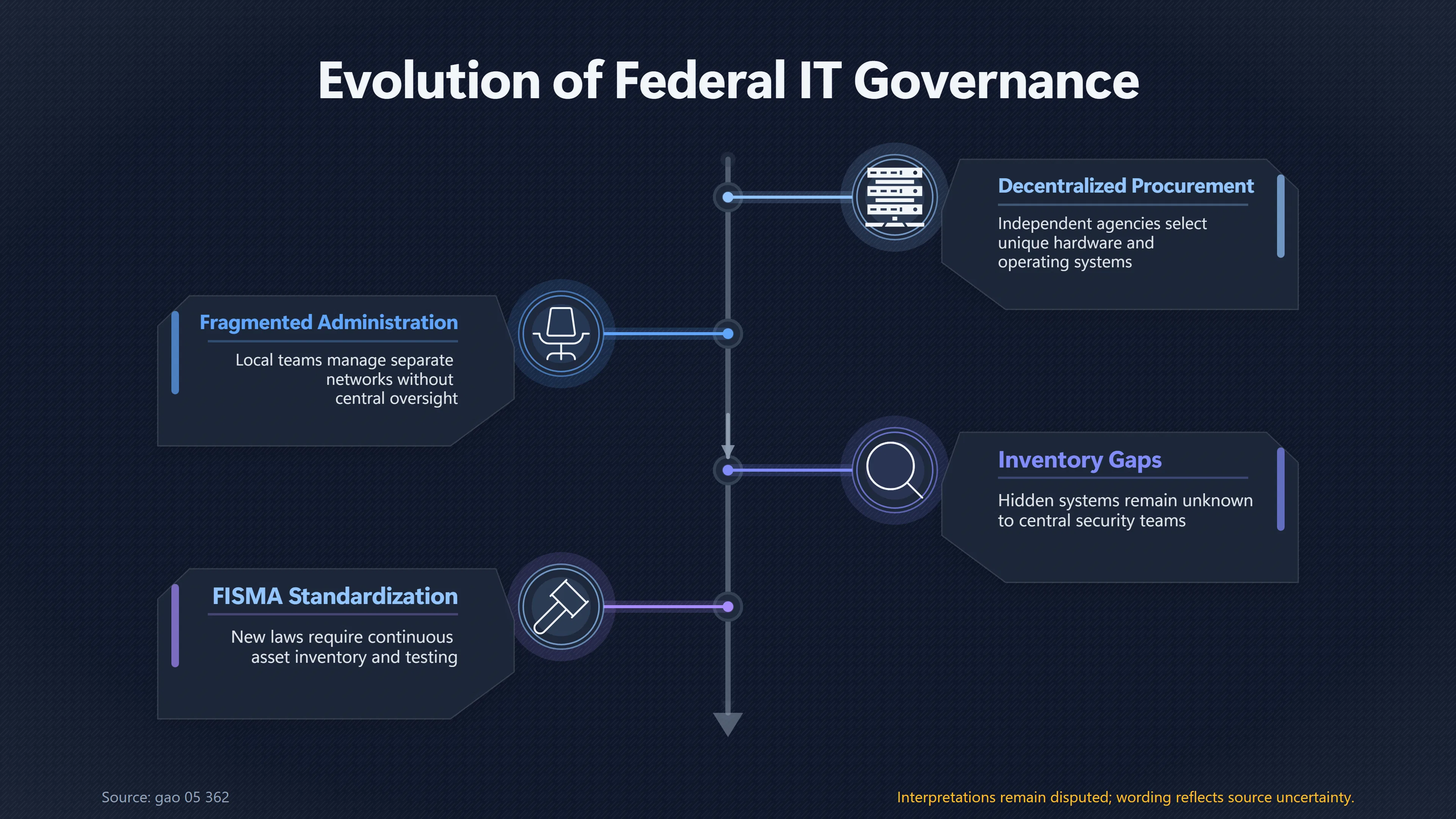 Evolution of Federal IT Governance

Decentralized Procurement

Independent agencies select unique hardware and operating systems

Fragmented Administration

Local teams manage separate networks without central oversight

Inventory Gaps

Hidden systems remain unknown to central security teams

FISMA Standardization

New laws require continuous asset inventory and testing

Source: gao 05 362

Interpretations remain disputed; wording reflects source uncertainty.